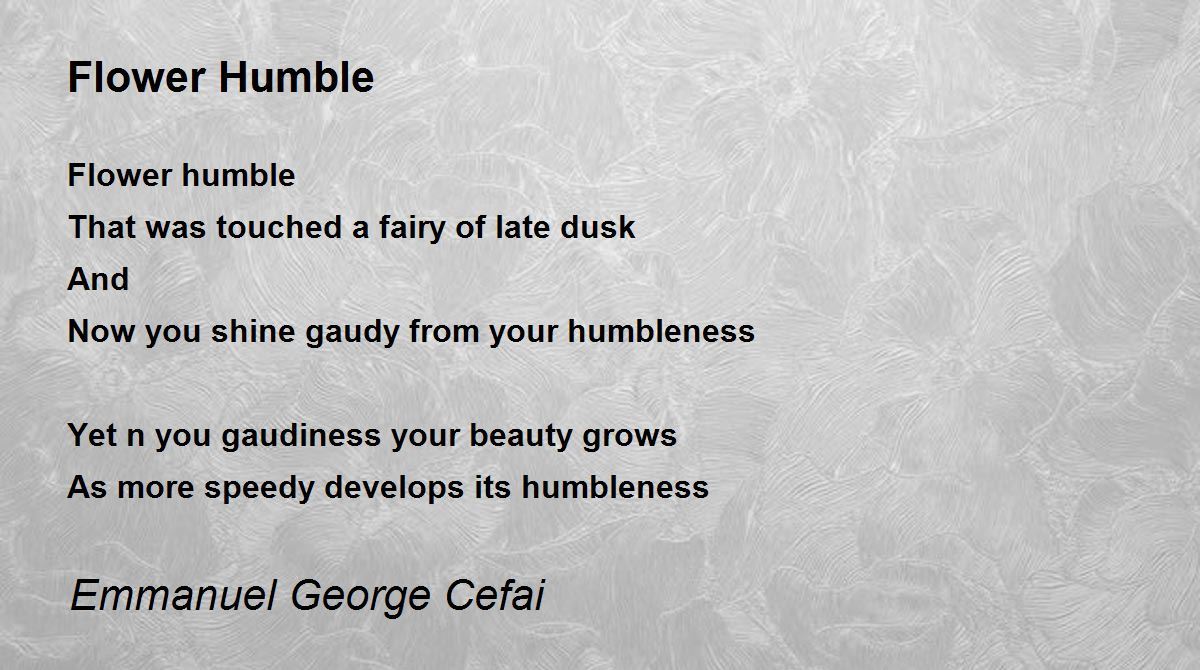 Flower Humble

Flower humble
That was touched a fairy of late dusk
And
Now you shine gaudy from your humbleness

Yet n you gaudiness your beauty grows
As more speedy develops its humbleness

Emmanuel George Cefai